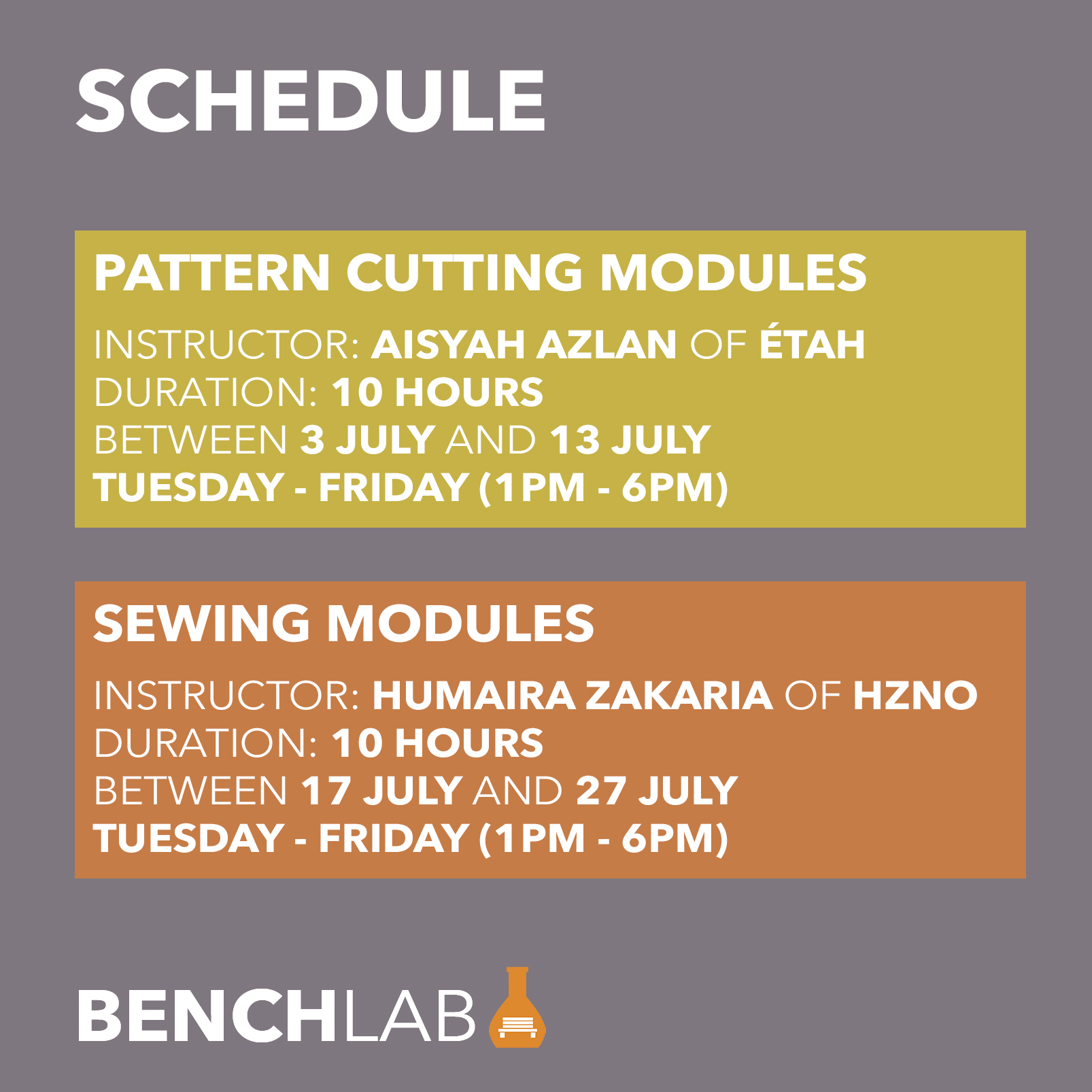 SCHEDULE

PATTERN CUTTING MODULES

INSTRUCTOR: AISYAH AZLAN OF ÉTAH
DURATION: 10 HOURS
BETWEEN 3 JULY AND 13 JULY
TUESDAY - FRIDAY (1PM - 6PM)

SEWING MODULES

INSTRUCTOR: HUMAIRA ZAKARIA OF HZNO
DURATION: 10 HOURS
BETWEEN 17 JULY AND 27 JULY
TUESDAY - FRIDAY (1PM - 6PM)

BENCHLAB